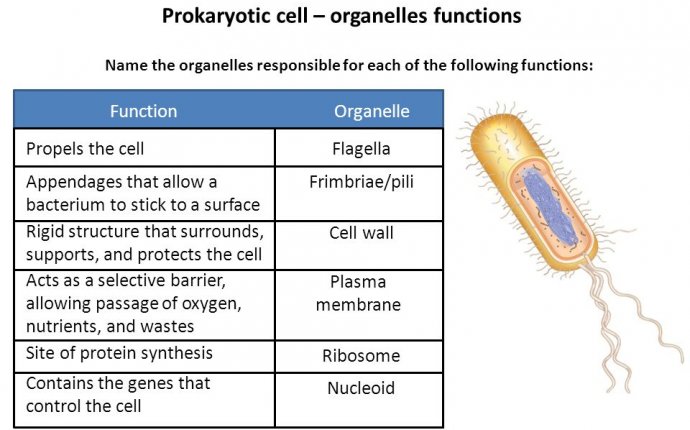 Prokaryotic cell – organelles functions

Name the organelles responsible for each of the following functions:

| Function | Organelle |
|---|---|
| Propels the cell | Flagella |
| Appendages that allow a bacterium to stick to a surface | Frimbriae/pili |
| Rigid structure that surrounds, supports, and protects the cell | Cell wall |
| Acts as a selective barrier, allowing passage of oxygen, nutrients, and wastes | Plasma membrane |
| Site of protein synthesis | Ribosome |
| Contains the genes that control the cell | Nucleoid |